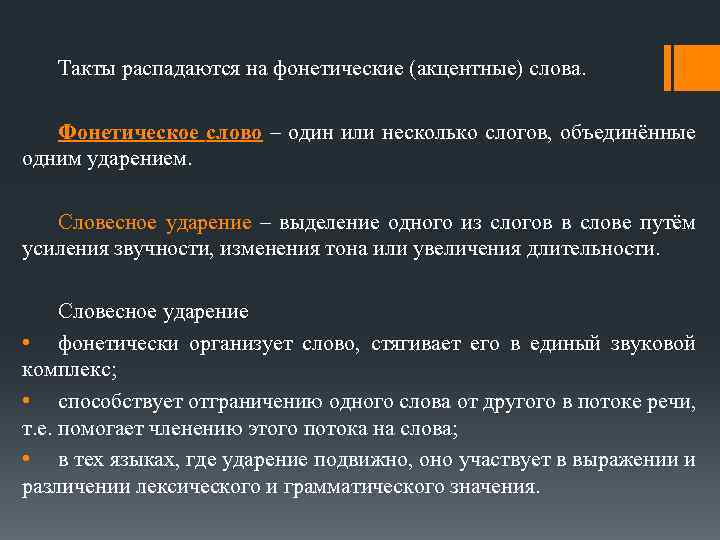 Такты распадаются на фонетические (акцентные) слова.

Фонетическое слово – один или несколько слогов, объединённые одним ударением.

Словесное ударение – выделение одного из слогов в слове путём усиления звучности, изменения тона или увеличения длительности.

Словесное ударение

• фонетически организует слово, стягивает его в единый звуковой комплекс;
• способствует отграничению одного слова от другого в потоке речи, т.е. помогает членению этого потока на слова;
• в тех языках, где ударение подвижно, оно участвует в выражении и различении лексического и грамматического значения.